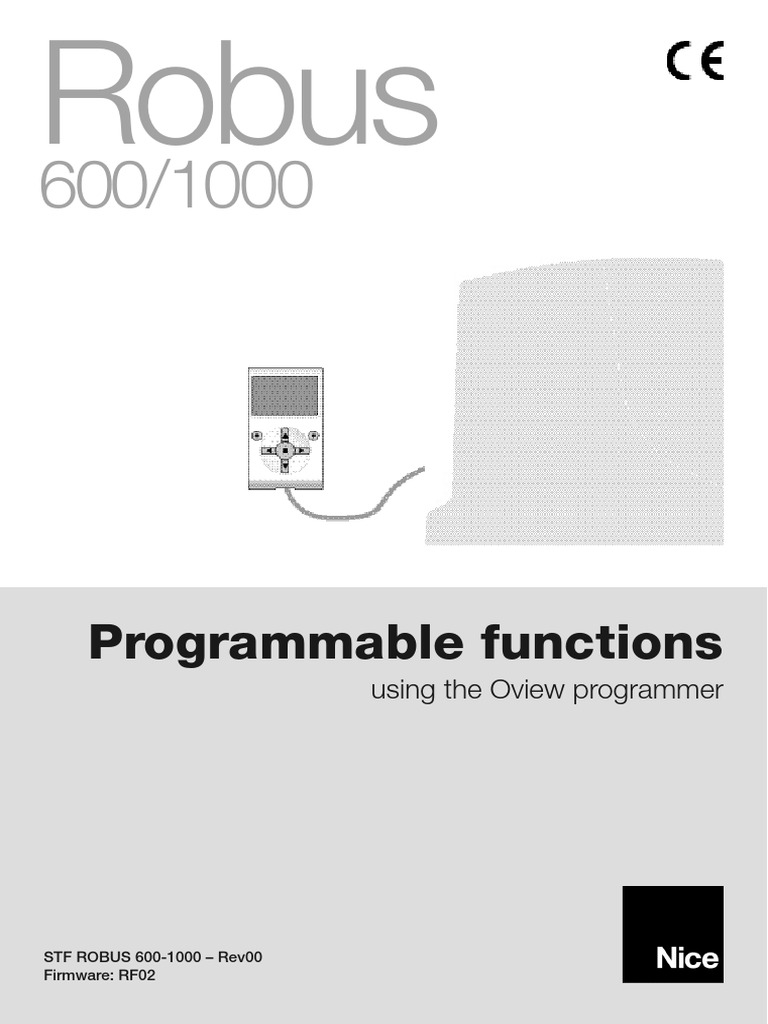 Robus
600/1000

CE

Programmable functions
using the Oview programmer

STF ROBUS 600-1000 – Rev00
Firmware: RF02

Nice